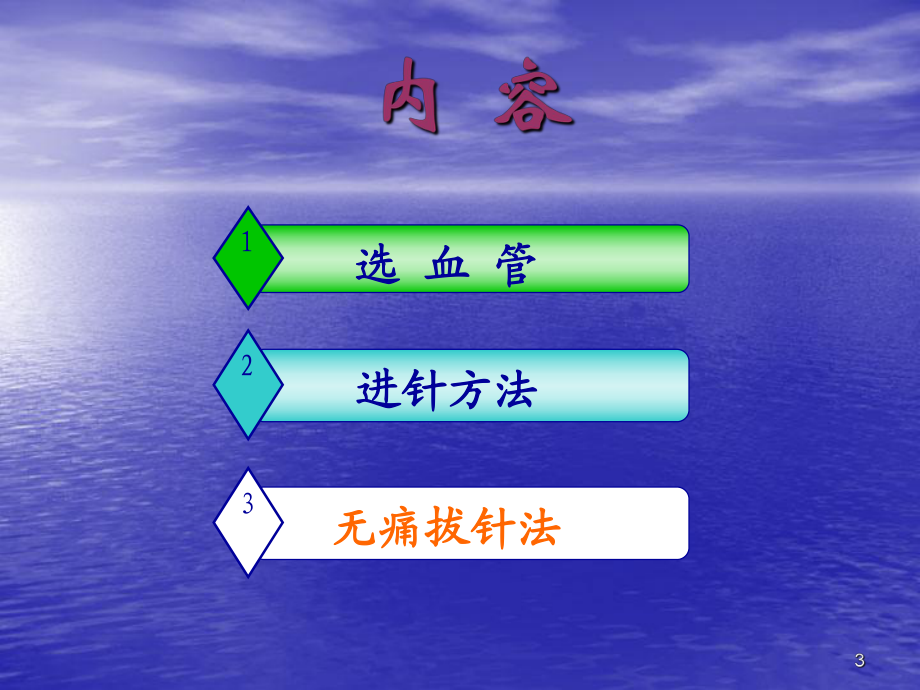 内 容

1 选 血 管

2 进针方法

3 无痛拔针法

3